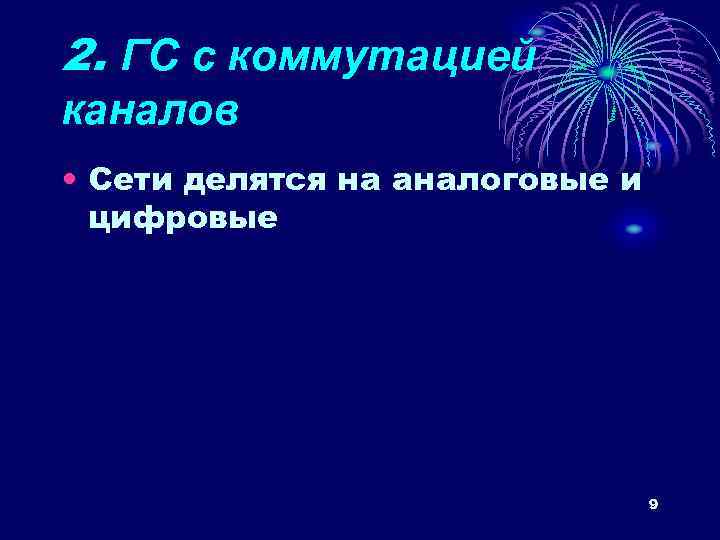 2. ГС с коммутацией каналов

• Сети делятся на аналоговые и цифровые

9